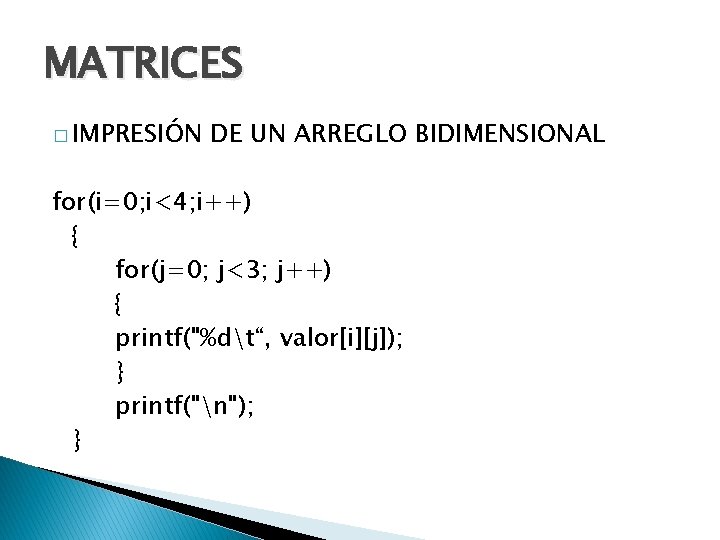 MATRICES

□ IMPRESIÓN DE UN ARREGLO BIDIMENSIONAL

for(i=0;i<4;i++)
{
for(j=0; j<3; j++)
{
printf("%d\t“, valor[i][j]);
}
printf("\n");
}